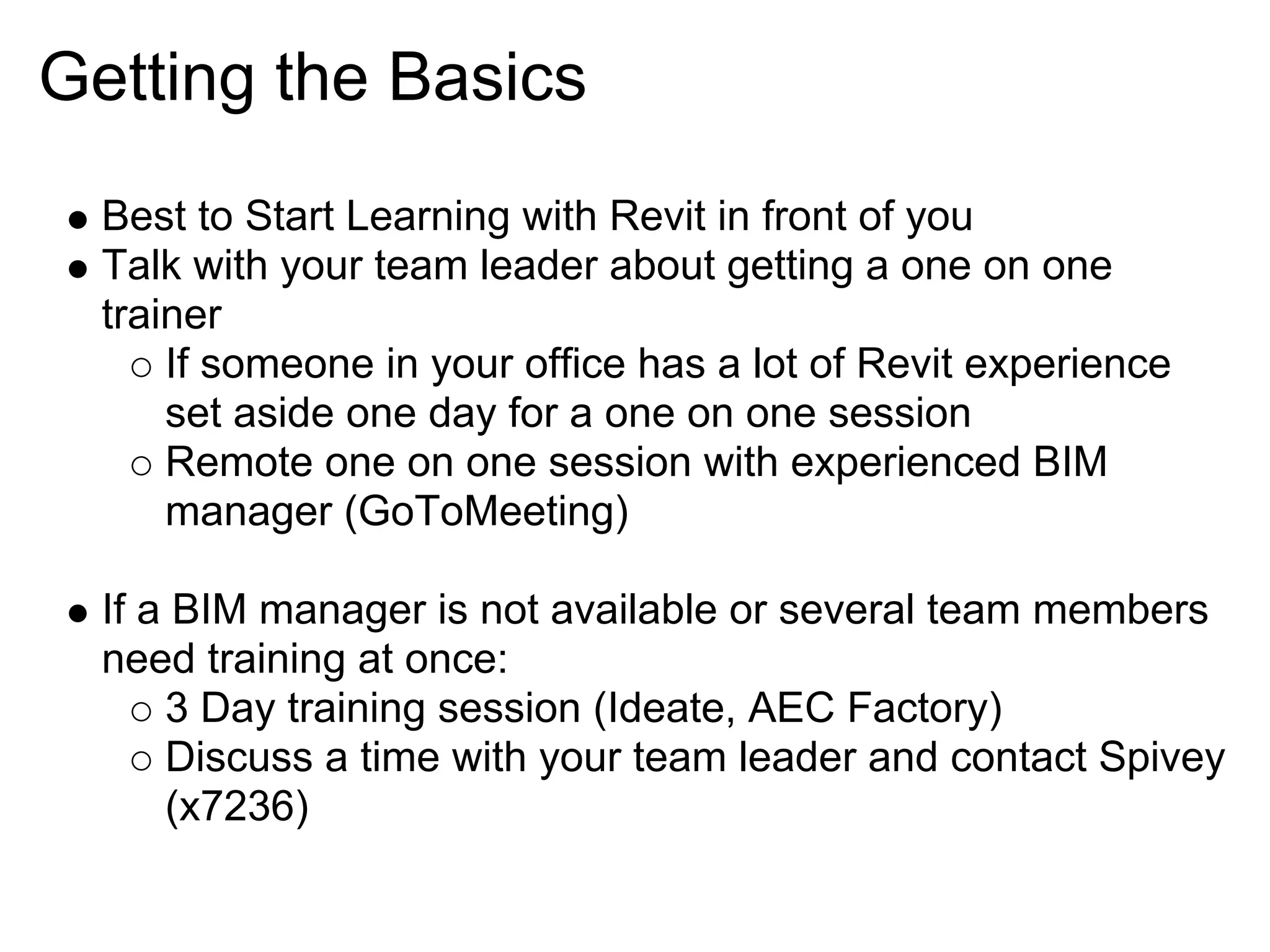 Getting the Basics

● Best to Start Learning with Revit in front of you
● Talk with your team leader about getting a one on one trainer
  ○ If someone in your office has a lot of Revit experience set aside one day for a one on one session
  ○ Remote one on one session with experienced BIM manager (GoToMeeting)

● If a BIM manager is not available or several team members need training at once:
  ○ 3 Day training session (Ideate, AEC Factory)
  ○ Discuss a time with your team leader and contact Spivey (x7236)